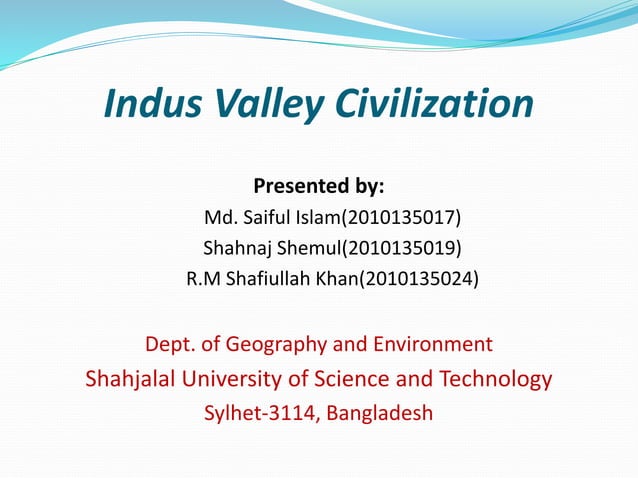 Indus Valley Civilization

Presented by:
Md. Saiful Islam(2010135017)
Shahnaj Shemul(2010135019)
R.M Shafiullah Khan(2010135024)

Dept. of Geography and Environment
Shahjalal University of Science and Technology
Sylhet-3114, Bangladesh